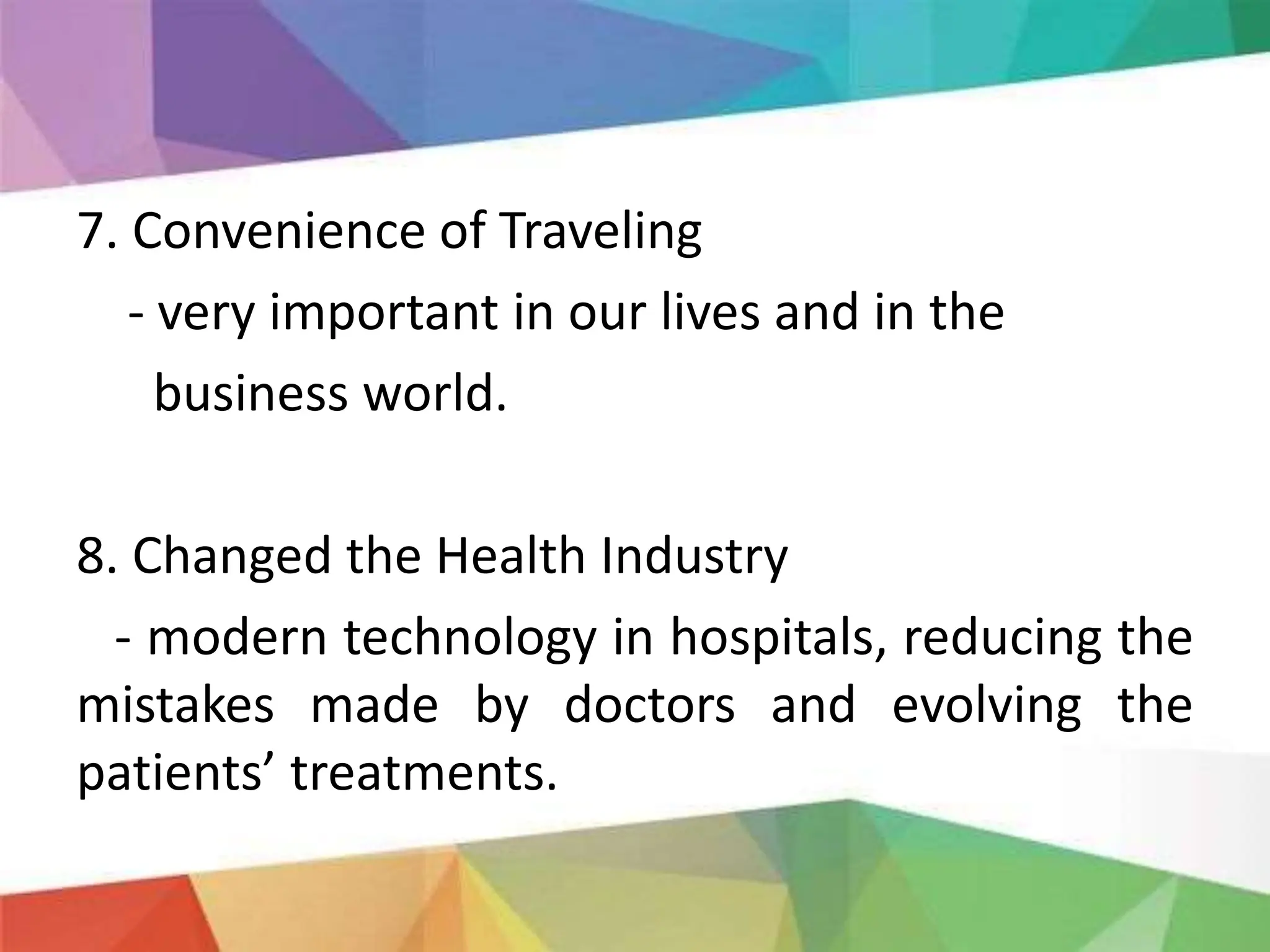 7. Convenience of Traveling

- very important in our lives and in the business world.

8. Changed the Health Industry

- modern technology in hospitals, reducing the mistakes made by doctors and evolving the patients’ treatments.